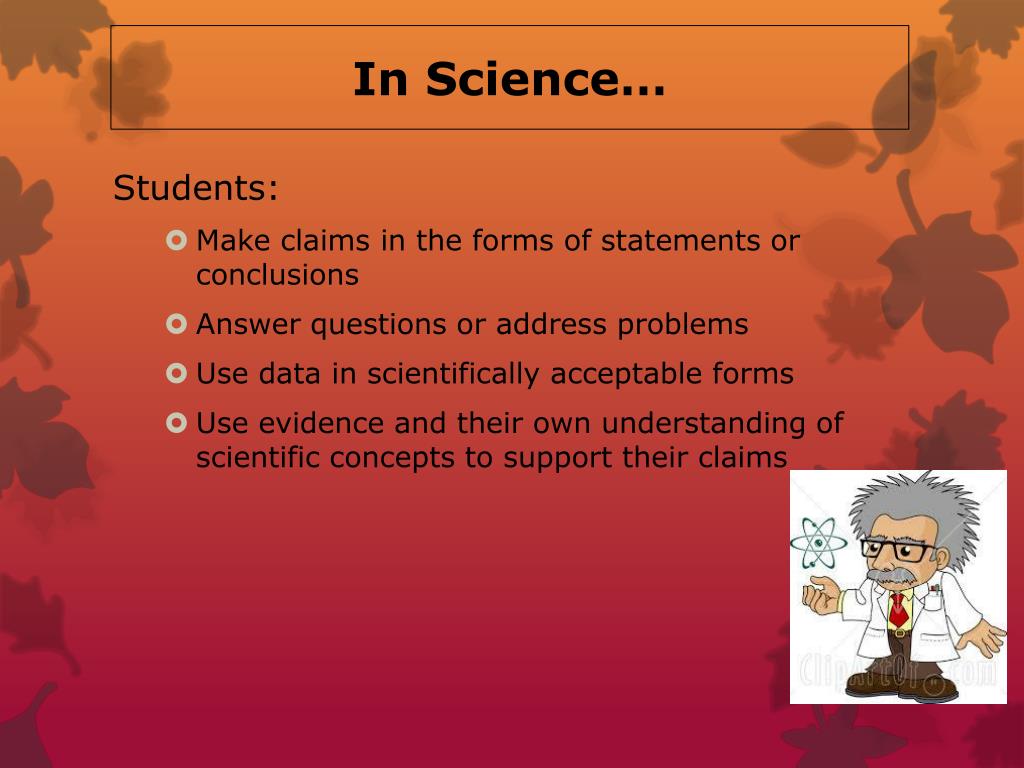 In Science…

Students:

Make claims in the forms of statements or conclusions

Answer questions or address problems

Use data in scientifically acceptable forms

Use evidence and their own understanding of scientific concepts to support their claims

ClipArtOf.com